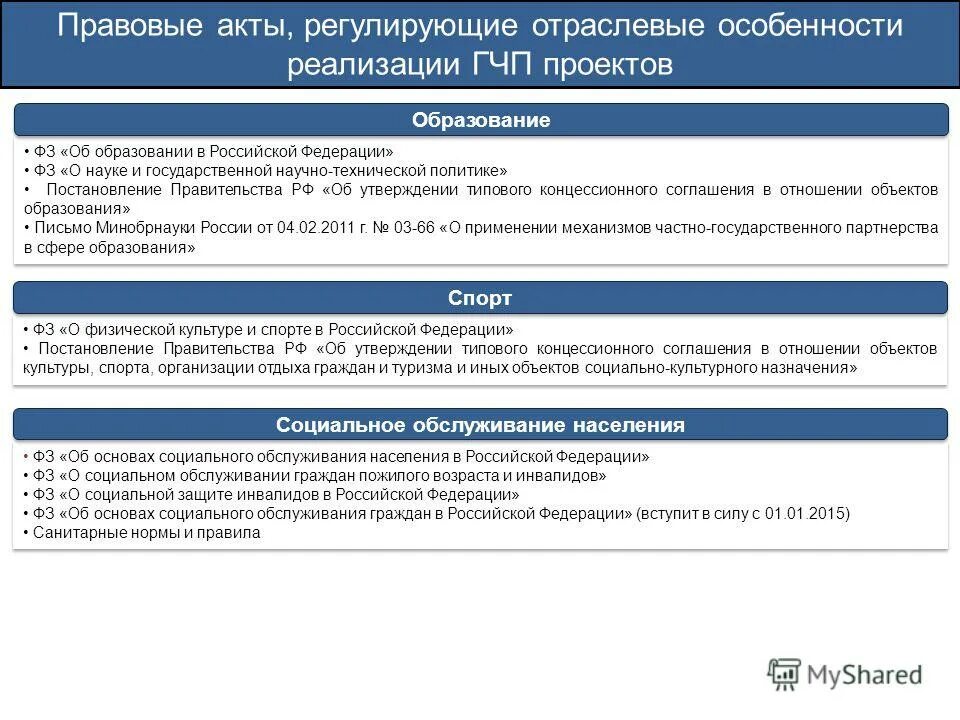 Правовые акты, регулирующие отраслевые особенности реализации ГЧП проектов

Образование

• ФЗ «Об образовании в Российской Федерации»
• ФЗ «О науке и государственной научно-технической политике»
• Постановление Правительства РФ «Об утверждении типового концессионного соглашения в отношении объектов образования»
• Письмо Минобрнауки России от 04.02.2011 г. № 03-66 «О применении механизмов частно-государственного партнерства в сфере образования»

Спорт

• ФЗ «О физической культуре и спорте в Российской Федерации»
• Постановление Правительства РФ «Об утверждении типового концессионного соглашения в отношении объектов культуры, спорта, организации отдыха граждан и туризма и иных объектов социально-культурного назначения»

Социальное обслуживание населения

• ФЗ «Об основах социального обслуживания населения в Российской Федерации»
• ФЗ «О социальном обслуживании граждан пожилого возраста и инвалидов»
• ФЗ «О социальной защите инвалидов в Российской Федерации»
• ФЗ «Об основах социального обслуживания граждан в Российской Федерации» (вступит в силу с 01.01.2015)
• Санитарные нормы и правила

MyShared